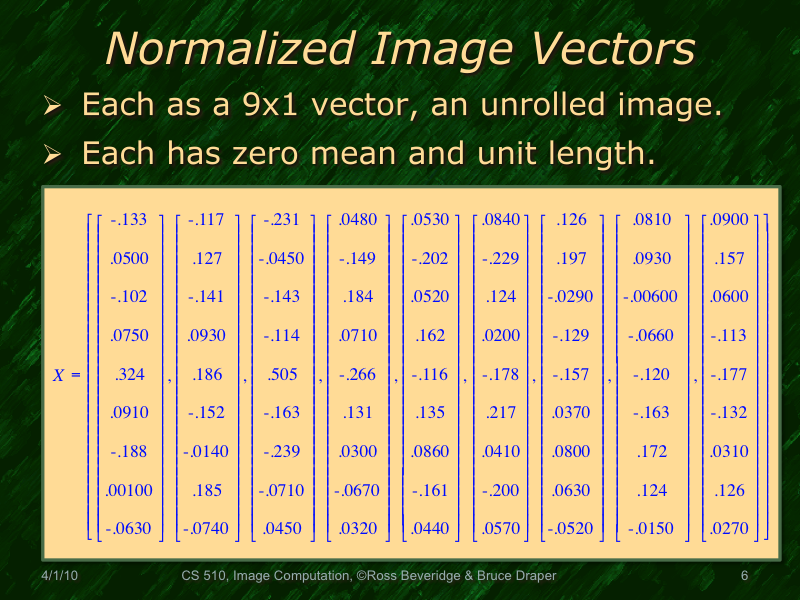 Normalized Image Vectors

➢ Each as a 9x1 vector, an unrolled image.

➢ Each has zero mean and unit length.

$X = \left[ \begin{bmatrix} -.133 \\ .0500 \\ -.102 \\ .0750 \\ .324 \\ .0910 \\ -.188 \\ .00100 \\ -.0630 \end{bmatrix}, \begin{bmatrix} -.117 \\ .127 \\ -.141 \\ .0930 \\ .186 \\ -.152 \\ -.0140 \\ .185 \\ -.0740 \end{bmatrix}, \begin{bmatrix} -.231 \\ -.0450 \\ -.143 \\ -.114 \\ .505 \\ -.163 \\ -.239 \\ -.0710 \\ .0450 \end{bmatrix}, \begin{bmatrix} .0480 \\ -.149 \\ .184 \\ .0710 \\ -.266 \\ .131 \\ .0300 \\ -.0670 \\ .0320 \end{bmatrix}, \begin{bmatrix} .0530 \\ -.202 \\ .0520 \\ .162 \\ -.116 \\ .135 \\ .0860 \\ -.161 \\ .0440 \end{bmatrix}, \begin{bmatrix} .0840 \\ -.229 \\ .124 \\ .0200 \\ -.178 \\ .217 \\ .0410 \\ -.200 \\ .0570 \end{bmatrix}, \begin{bmatrix} .126 \\ .197 \\ -.0290 \\ -.129 \\ -.157 \\ .0370 \\ .0800 \\ .0630 \\ -.0520 \end{bmatrix}, \begin{bmatrix} .0810 \\ .0930 \\ -.00600 \\ -.0660 \\ -.120 \\ -.163 \\ .172 \\ .124 \\ -.0150 \end{bmatrix}, \begin{bmatrix} .0900 \\ .157 \\ .0600 \\ -.113 \\ -.177 \\ -.132 \\ .0310 \\ .126 \\ .0270 \end{bmatrix} \right]$

4/1/10 CS 510, Image Computation, ©Ross Beveridge & Bruce Draper 6